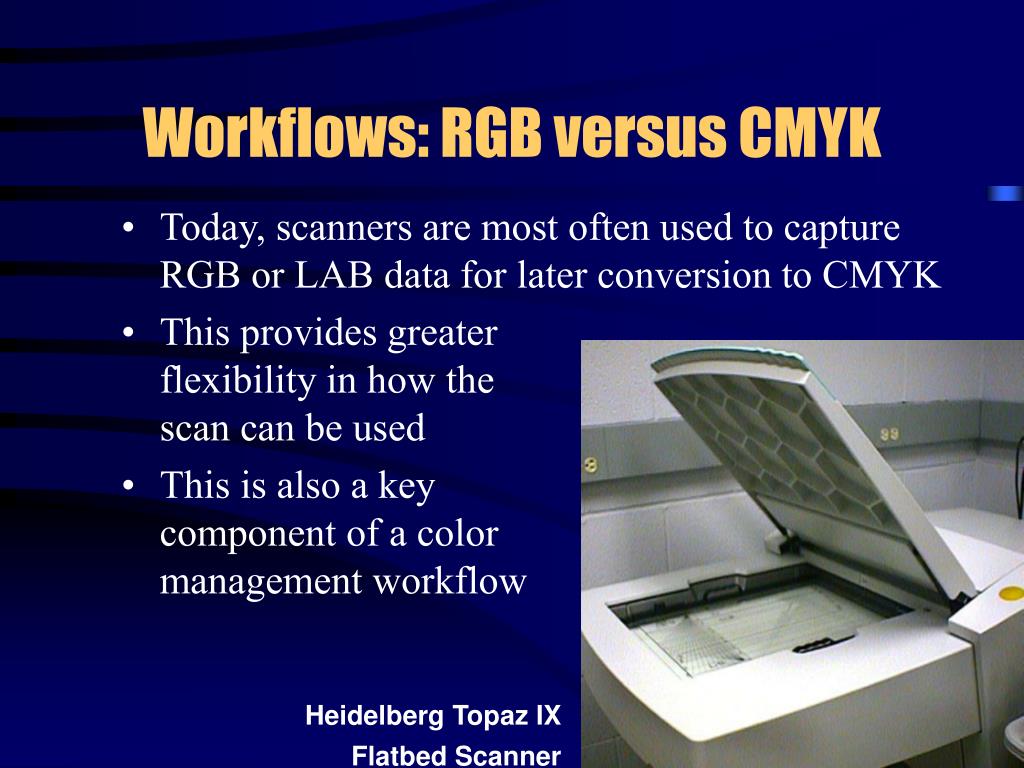 Workflows: RGB versus CMYK

• Today, scanners are most often used to capture RGB or LAB data for later conversion to CMYK
• This provides greater flexibility in how the scan can be used
• This is also a key component of a color management workflow

Heidelberg Topaz IX
Flatbed Scanner